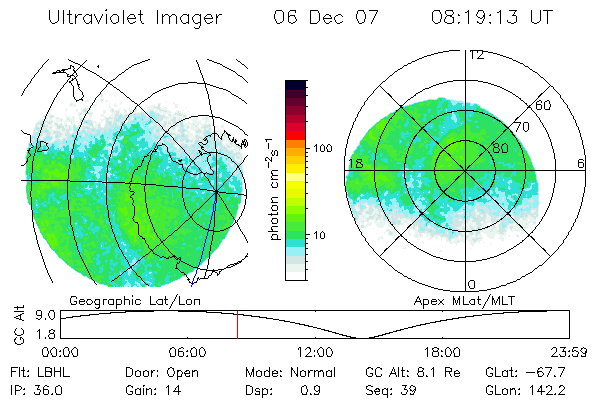 Ultraviolet Imager 06 Dec 07 08:19:13 UT

photon $cm^{-2}s^{-1}$

100

10

12

60

70

80

18

6

0

Geographic Lat/Lon

Apex MLat/MLT

GC Alt

9.0

1.8

00:00 06:00 12:00 18:00 23:59

Flt: LBHL Door: Open Mode: Normal GC Alt: 8.1 Re GLat: −67.7

IP: 36.0 Gain: 14 Dsp: 0.9 Seq: 39 GLon: 142.2